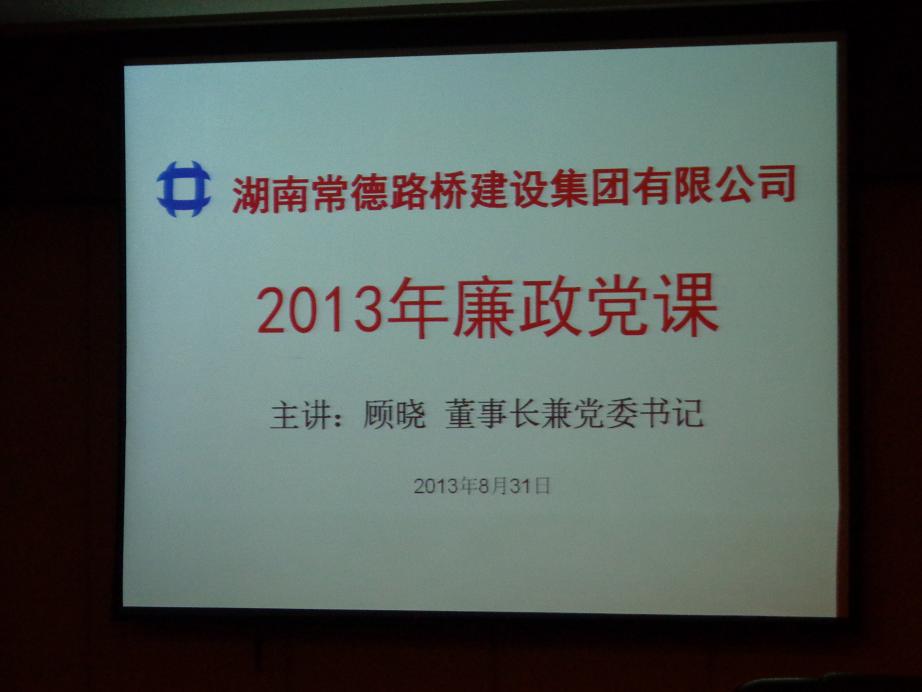 湖南常德路桥建设集团有限公司

2013年廉政党课

主讲：顾晓 董事长兼党委书记

2013年8月31日